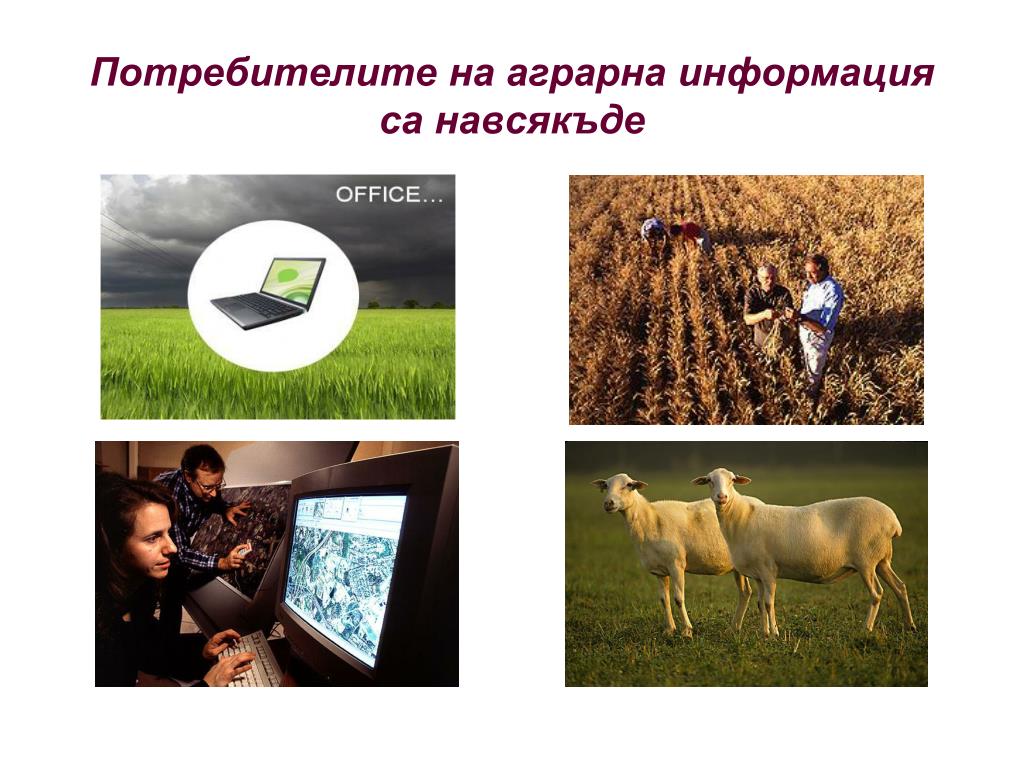 Потребителите на аграрна информация са навсякъде

OFFICE...